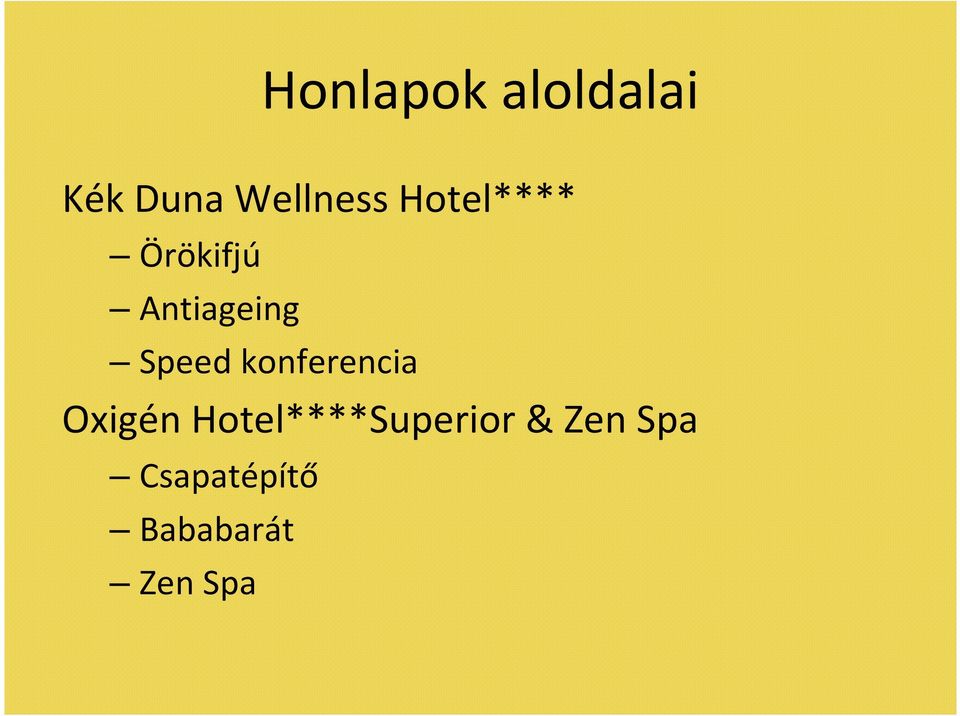 Honlapok aloldalai

Kék Duna Wellness Hotel****
– Örökifjú
– Antiageing
– Speed konferencia

Oxigén Hotel****Superior & Zen Spa
– Csapatépítő
– Bababarát
– Zen Spa